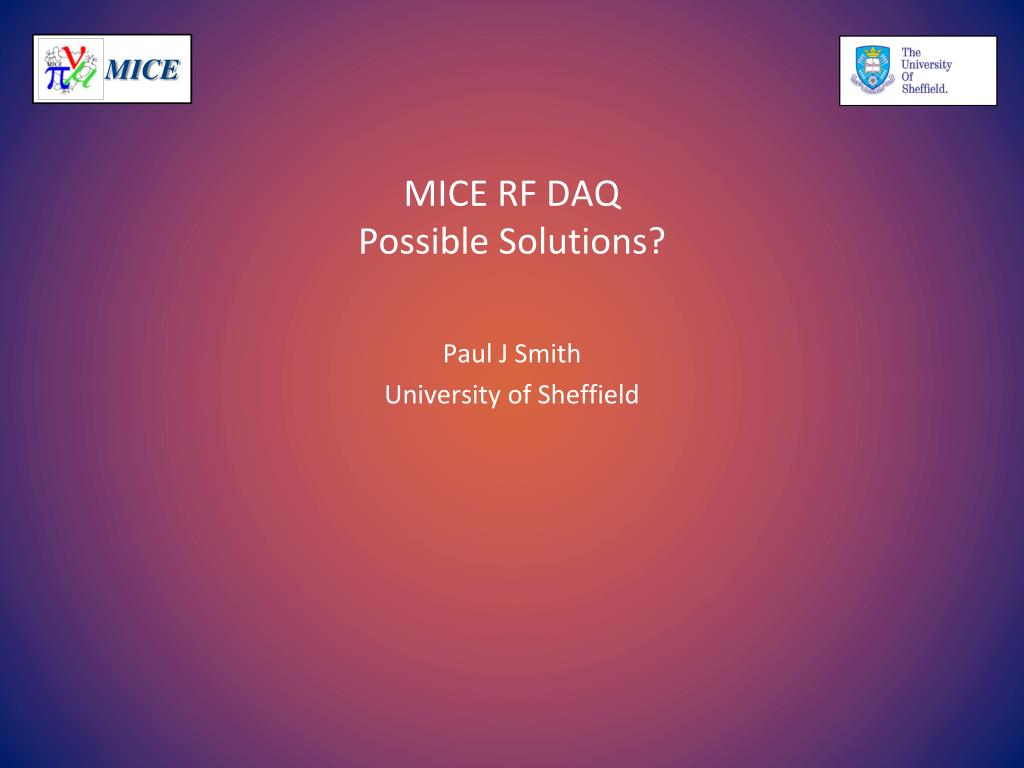 MICE

The University Of Sheffield.

MICE RF DAQ
Possible Solutions?

Paul J Smith
University of Sheffield